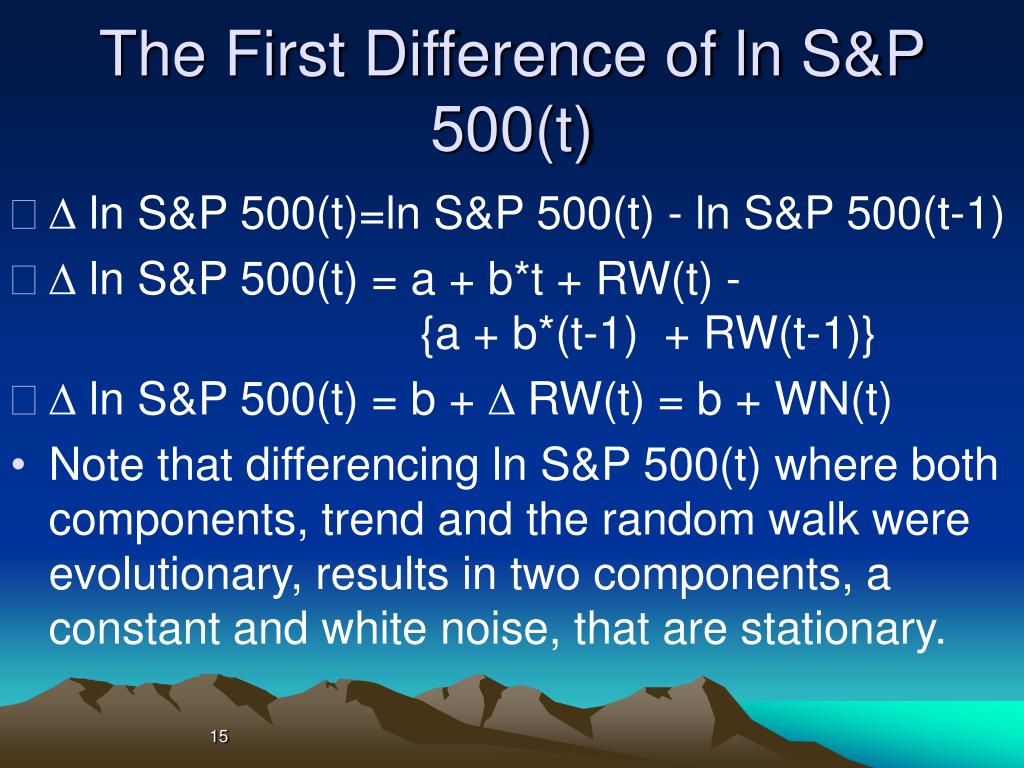 The First Difference of ln S&P 500(t)

 $\Delta$ ln S&P 500(t)=ln S&P 500(t) - ln S&P 500(t-1)

 $\Delta$ ln S&P 500(t) = a + b*t + RW(t) - {a + b*(t-1) + RW(t-1)}

 $\Delta$ ln S&P 500(t) = b + $\Delta$ RW(t) = b + WN(t)

• Note that differencing ln S&P 500(t) where both components, trend and the random walk were evolutionary, results in two components, a constant and white noise, that are stationary.

15